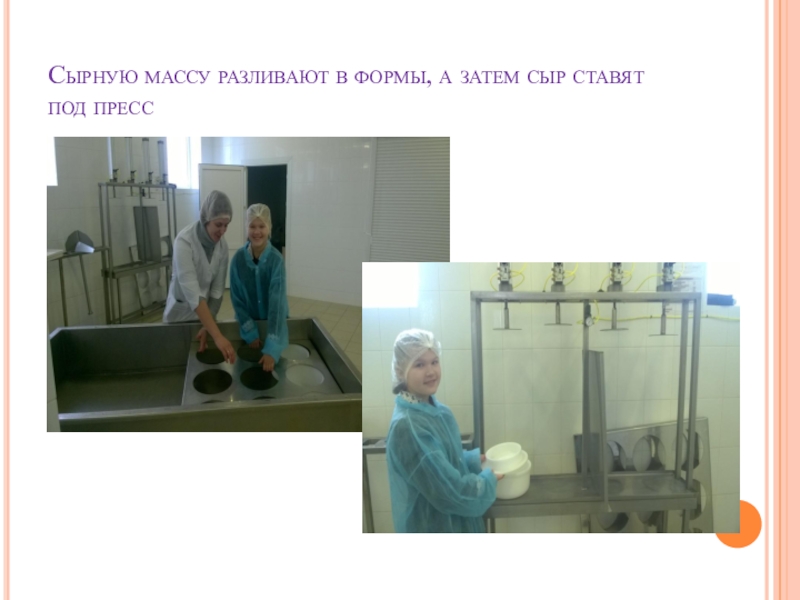 Сырную массу разливают в формы, а затем сыр ставят под пресс